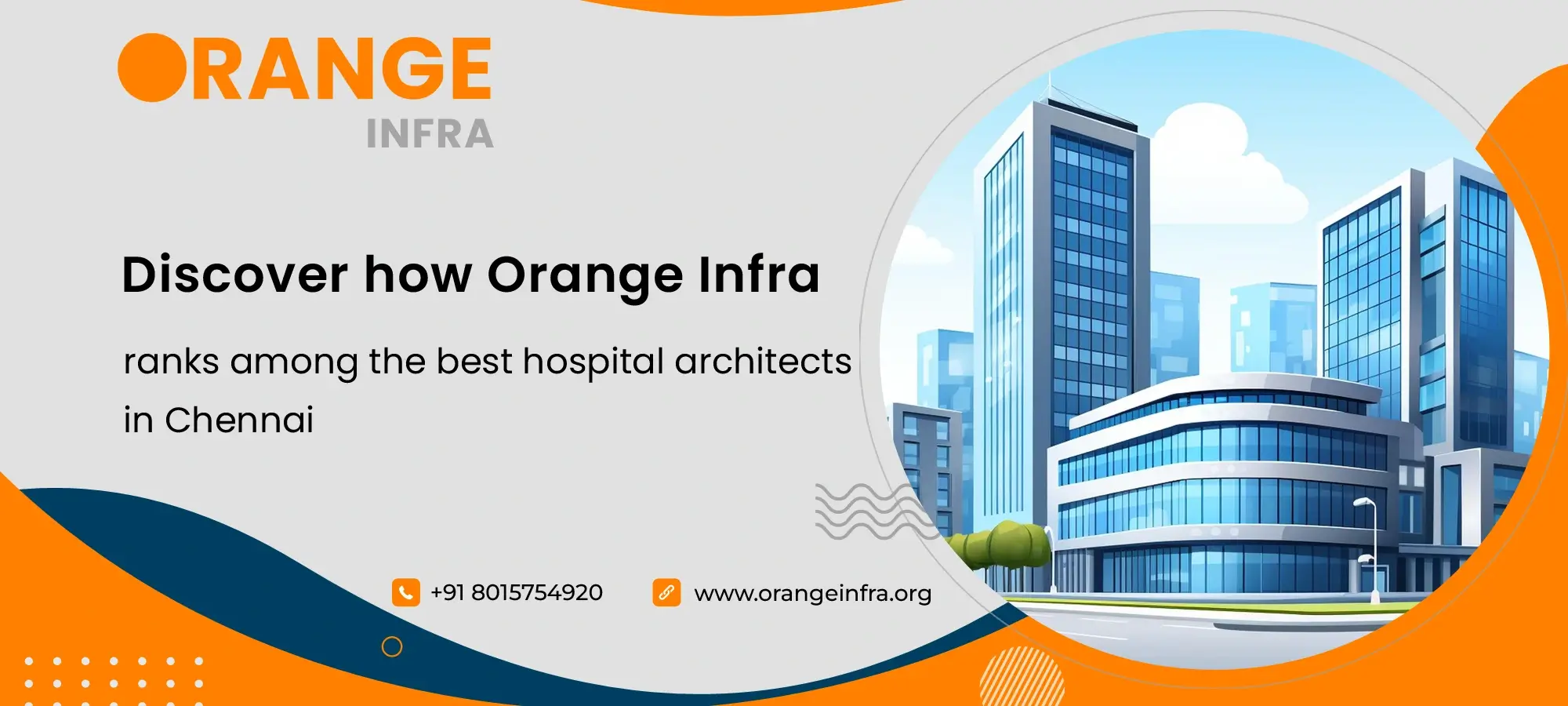 ORANGE
INFRA

Discover how Orange Infra

ranks among the best hospital architects in Chennai

+91 8015754920

www.orangeinfra.org